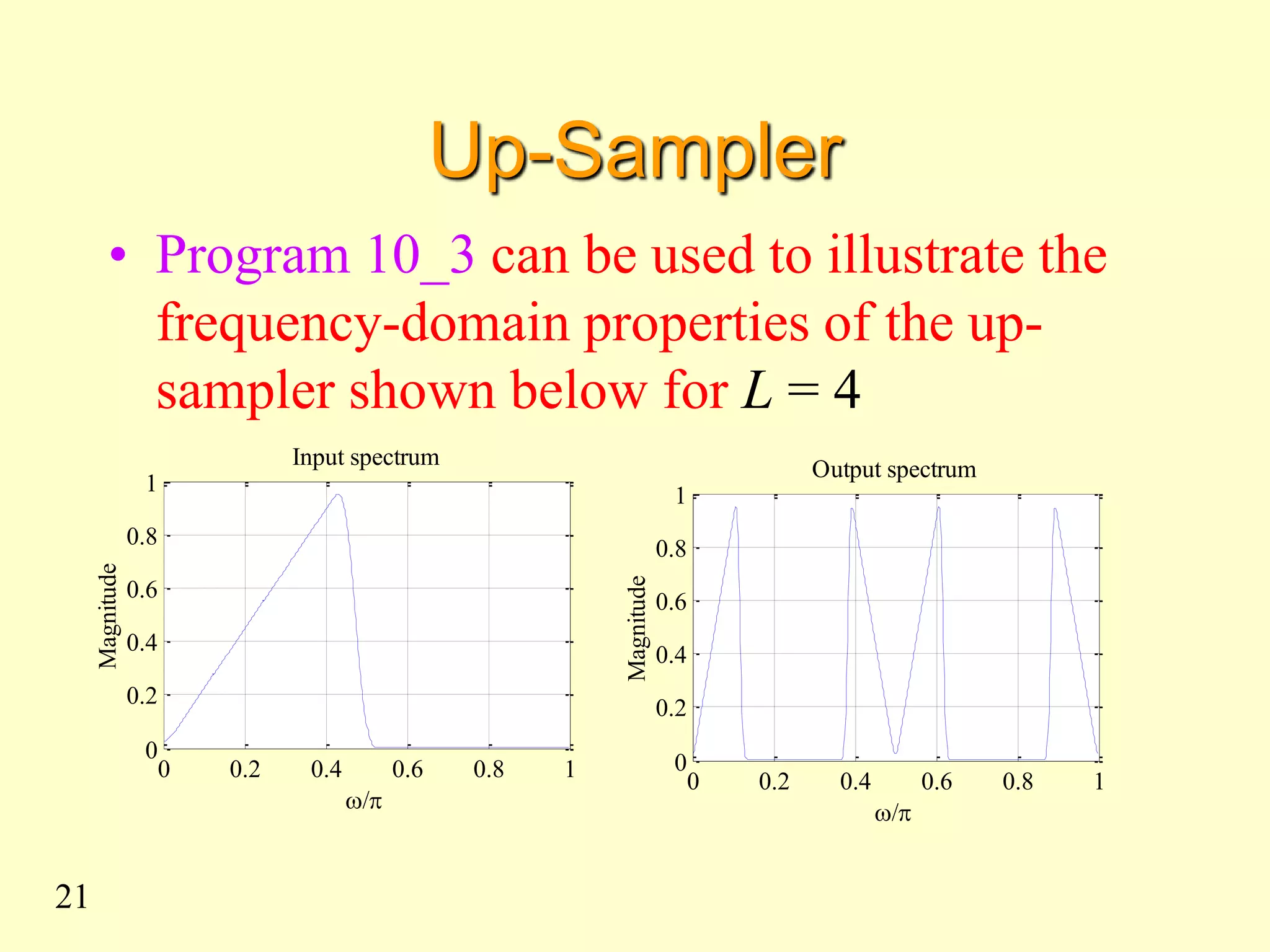 Up-Sampler

• Program 10_3 can be used to illustrate the frequency-domain properties of the up-sampler shown below for $L = 4$

Input spectrum

Magnitude

1
0.8
0.6
0.4
0.2
0

0 0.2 0.4 0.6 0.8 1

$\omega/\pi$

Output spectrum

Magnitude

1
0.8
0.6
0.4
0.2
0

0 0.2 0.4 0.6 0.8 1

$\omega/\pi$

21